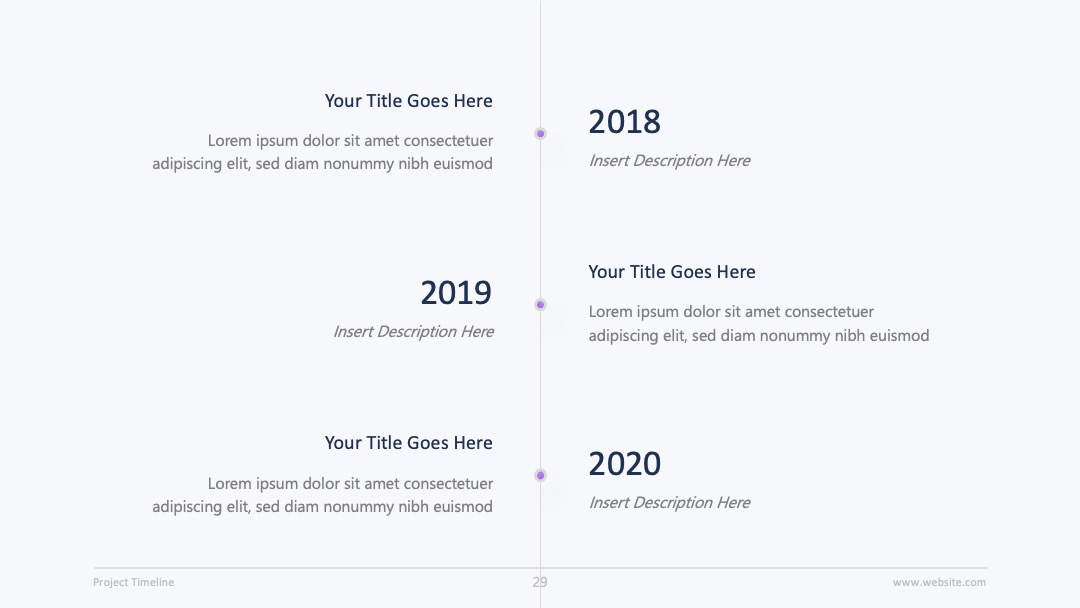 Your Title Goes Here

Lorem ipsum dolor sit amet consectetuer adipiscing elit, sed diam nonummy nibh euismod

2018

Insert Description Here

2019

Insert Description Here

Your Title Goes Here

Lorem ipsum dolor sit amet consectetuer adipiscing elit, sed diam nonummy nibh euismod

Your Title Goes Here

Lorem ipsum dolor sit amet consectetuer adipiscing elit, sed diam nonummy nibh euismod

2020

Insert Description Here

Project Timeline

29

www.website.com